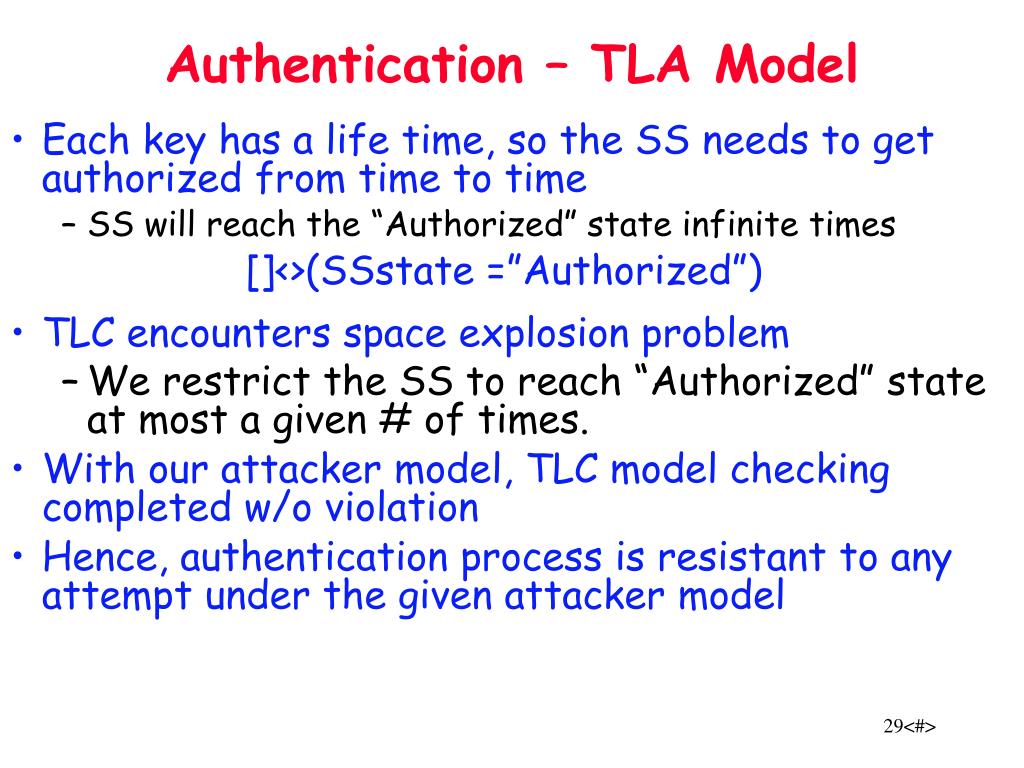 Authentication – TLA Model

• Each key has a life time, so the SS needs to get authorized from time to time
– SS will reach the “Authorized” state infinite times
[]<>(SSstate =”Authorized”)

• TLC encounters space explosion problem
– We restrict the SS to reach “Authorized” state at most a given # of times.

• With our attacker model, TLC model checking completed w/o violation

• Hence, authentication process is resistant to any attempt under the given attacker model

29<#>